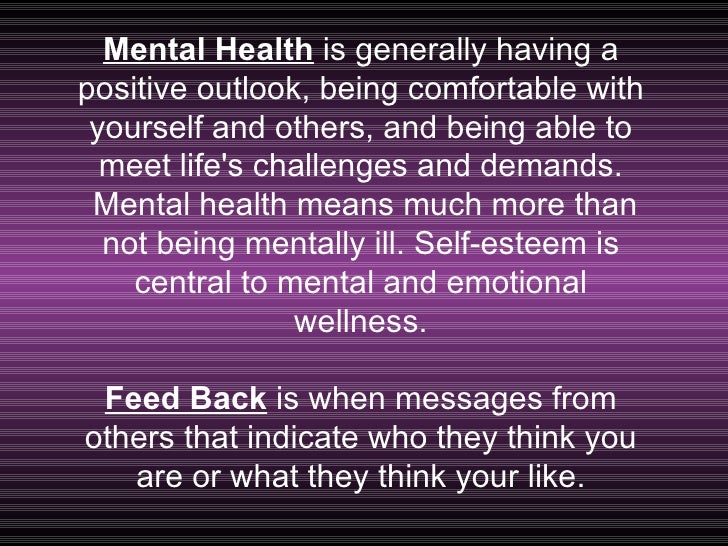 Mental Health is generally having a positive outlook, being comfortable with yourself and others, and being able to meet life's challenges and demands. Mental health means much more than not being mentally ill. Self-esteem is central to mental and emotional wellness.

Feed Back is when messages from others that indicate who they think you are or what they think your like.